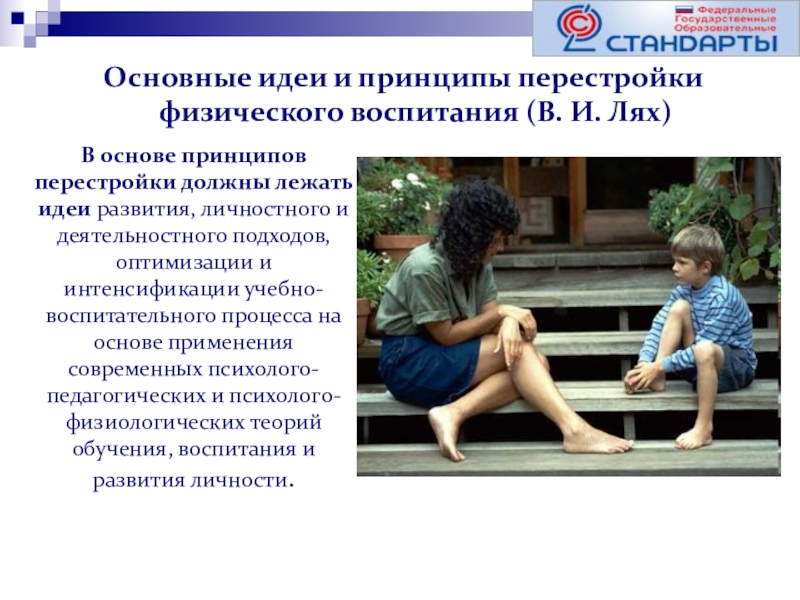 Федеральные Государственные Образовательные
СТАНДАРТЫ

Основные идеи и принципы перестройки физического воспитания (В. И. Лях)

В основе принципов перестройки должны лежать идеи развития, личностного и деятельностного подходов, оптимизации и интенсификации учебно-воспитательного процесса на основе применения современных психолого-педагогических и психолого-физиологических теорий обучения, воспитания и развития личности.